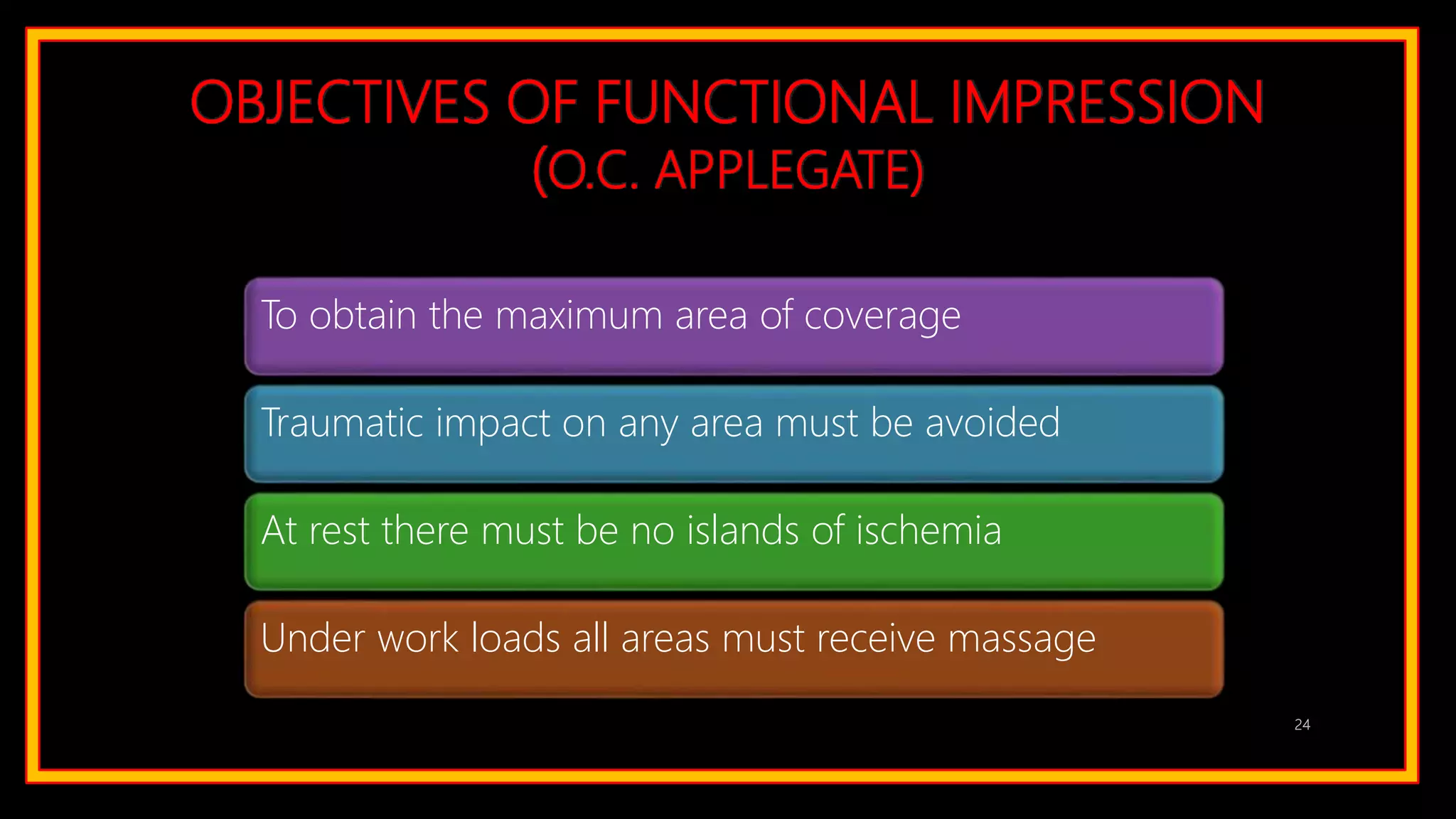 OBJECTIVES OF FUNCTIONAL IMPRESSION
(O.C. APPLEGATE)

To obtain the maximum area of coverage

Traumatic impact on any area must be avoided

At rest there must be no islands of ischemia

Under work loads all areas must receive massage

24